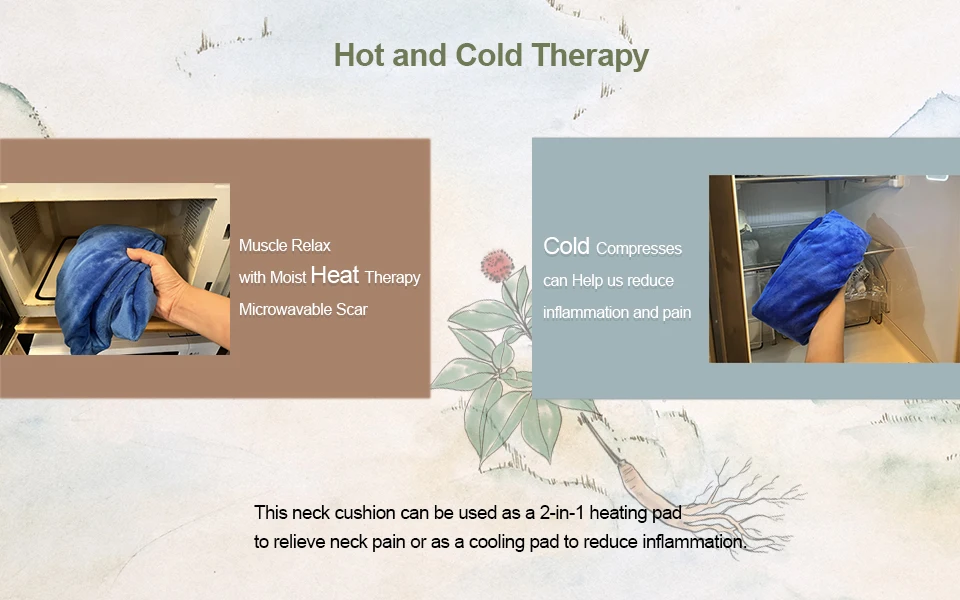 Hot and Cold Therapy

Muscle Relax
with Moist Heat Therapy
Microwavable Scar

Cold Compresses
can Help us reduce
inflammation and pain

This neck cushion can be used as a 2-in-1 heating pad
to relieve neck pain or as a cooling pad to reduce inflammation.